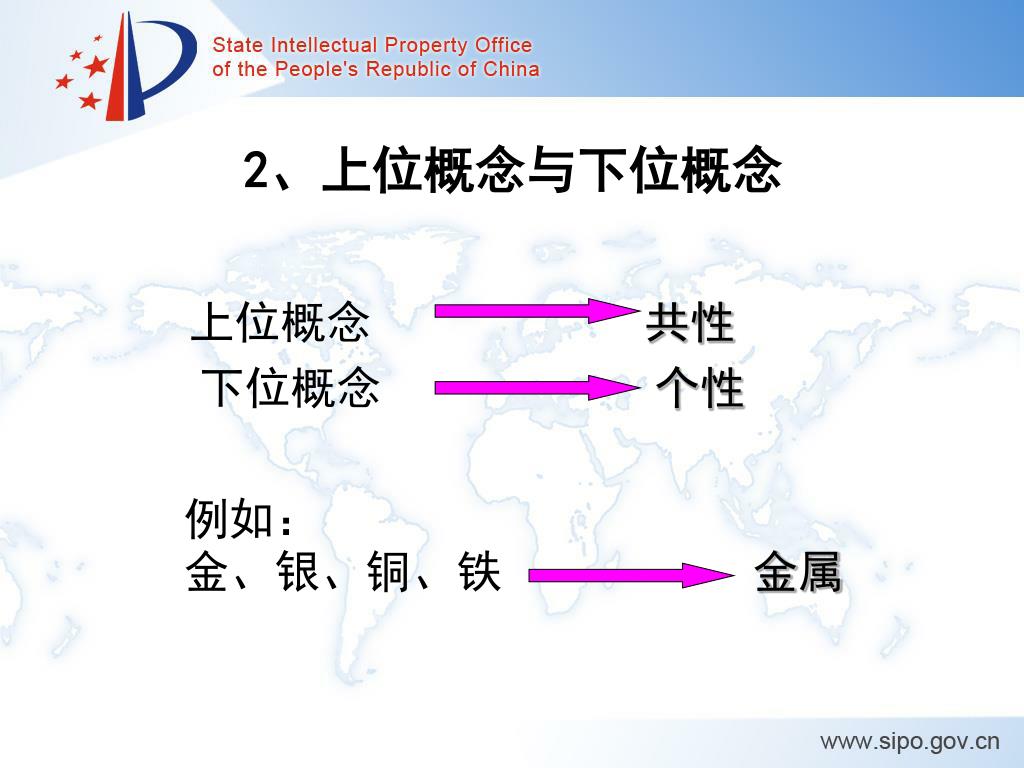 State Intellectual Property Office
of the People's Republic of China

2、上位概念与下位概念

上位概念 共性
下位概念 个性

例如：
金、银、铜、铁 金属

www.sipo.gov.cn